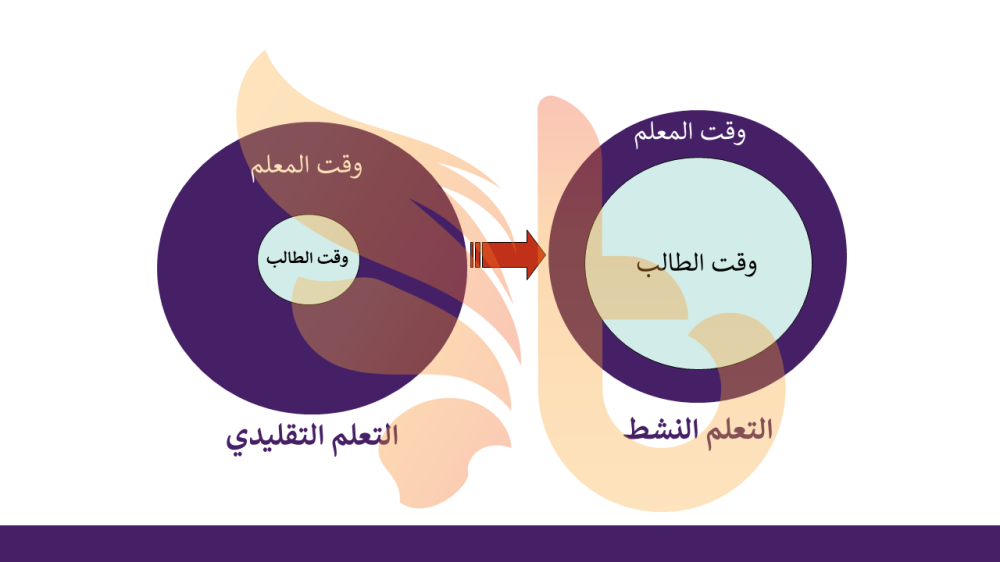 وقت المعلم

وقت الطالب

التعلم النشط

وقت المعلم

وقت الطالب

التعلم التقليدي